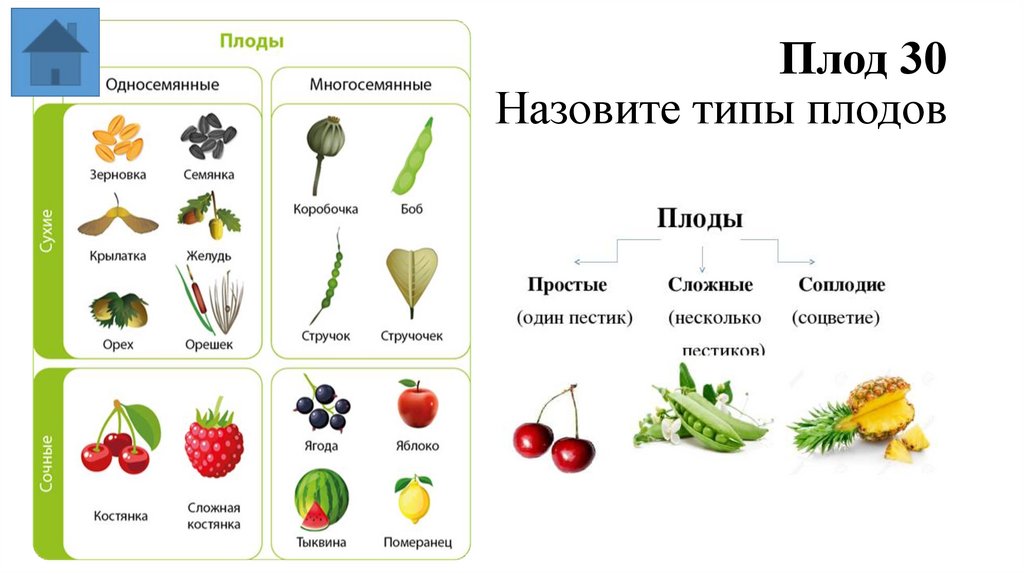 Плоды

Односемянные

Многосемянные

Сухие

Зерновка

Семянка

Крылатка

Желудь

Орех

Орешек

Коробочка

Боб

Стручок

Стручочек

Сочные

Костянка

Сложная костянка

Ягода

Яблоко

Тыквина

Померанец

Плод 30
Назовите типы плодов

Плоды

Простые
(один пестик)

Сложные
(несколько пестиков)

Соплодие
(соцветие)